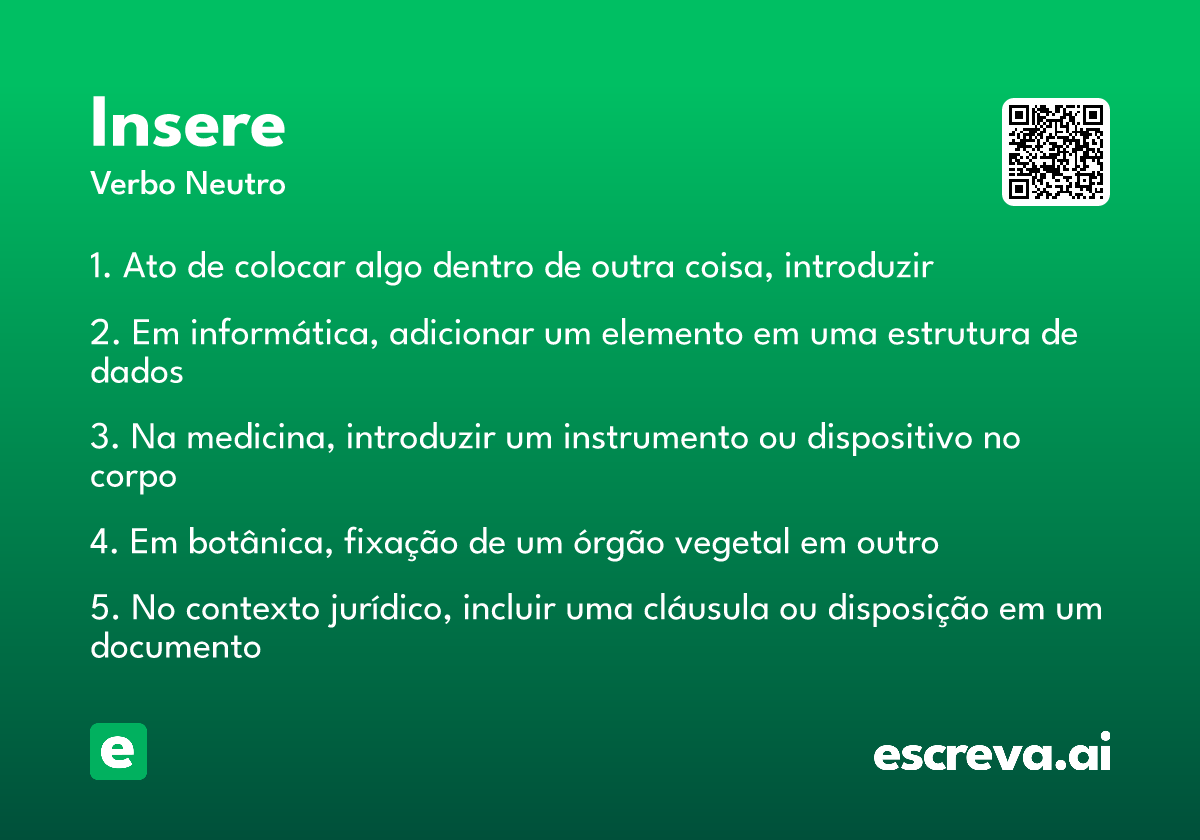 Insere
Verbo Neutro

1. Ato de colocar algo dentro de outra coisa, introduzir

2. Em informática, adicionar um elemento em uma estrutura de dados

3. Na medicina, introduzir um instrumento ou dispositivo no corpo

4. Em botânica, fixação de um órgão vegetal em outro

5. No contexto jurídico, incluir uma cláusula ou disposição em um documento

e

escreva.ai